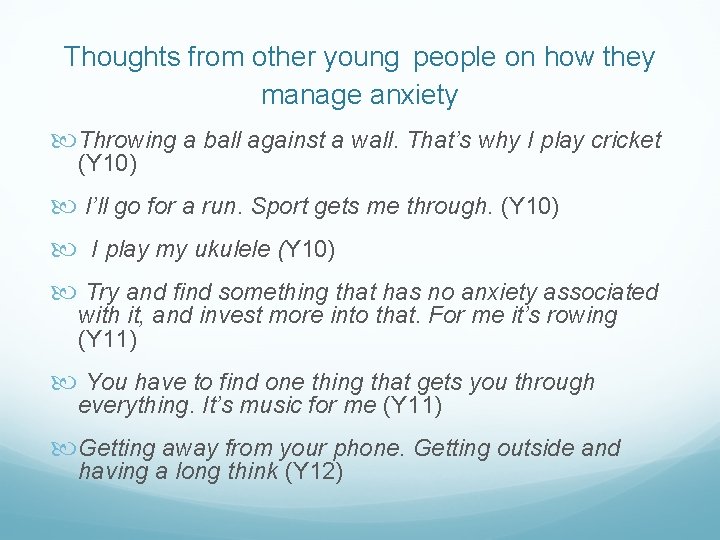 Thoughts from other young people on how they manage anxiety

Throwing a ball against a wall. That's why I play cricket (Y10)

I'll go for a run. Sport gets me through. (Y10)

I play my ukulele (Y10)

Try and find something that has no anxiety associated with it, and invest more into that. For me it's rowing (Y11)

You have to find one thing that gets you through everything. It's music for me (Y11)

Getting away from your phone. Getting outside and having a long think (Y12)